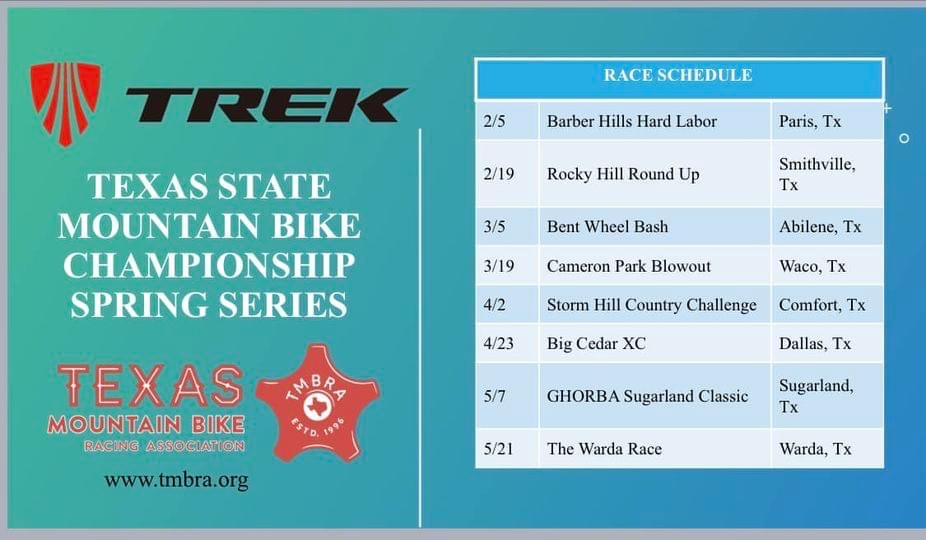 TREK

TEXAS STATE MOUNTAIN BIKE CHAMPIONSHIP SPRING SERIES

TEXAS MOUNTAIN BIKE RACING ASSOCIATION

TMBRA ESTD. 1996

www.tmbra.org

| RACE SCHEDULE | | |
|---|---|---|
| 2/5 | Barber Hills Hard Labor | Paris, Tx |
| 2/19 | Rocky Hill Round Up | Smithville, Tx |
| 3/5 | Bent Wheel Bash | Abilene, Tx |
| 3/19 | Cameron Park Blowout | Waco, Tx |
| 4/2 | Storm Hill Country Challenge | Comfort, Tx |
| 4/23 | Big Cedar XC | Dallas, Tx |
| 5/7 | GHORBA Sugarland Classic | Sugarland, Tx |
| 5/21 | The Warda Race | Warda, Tx |